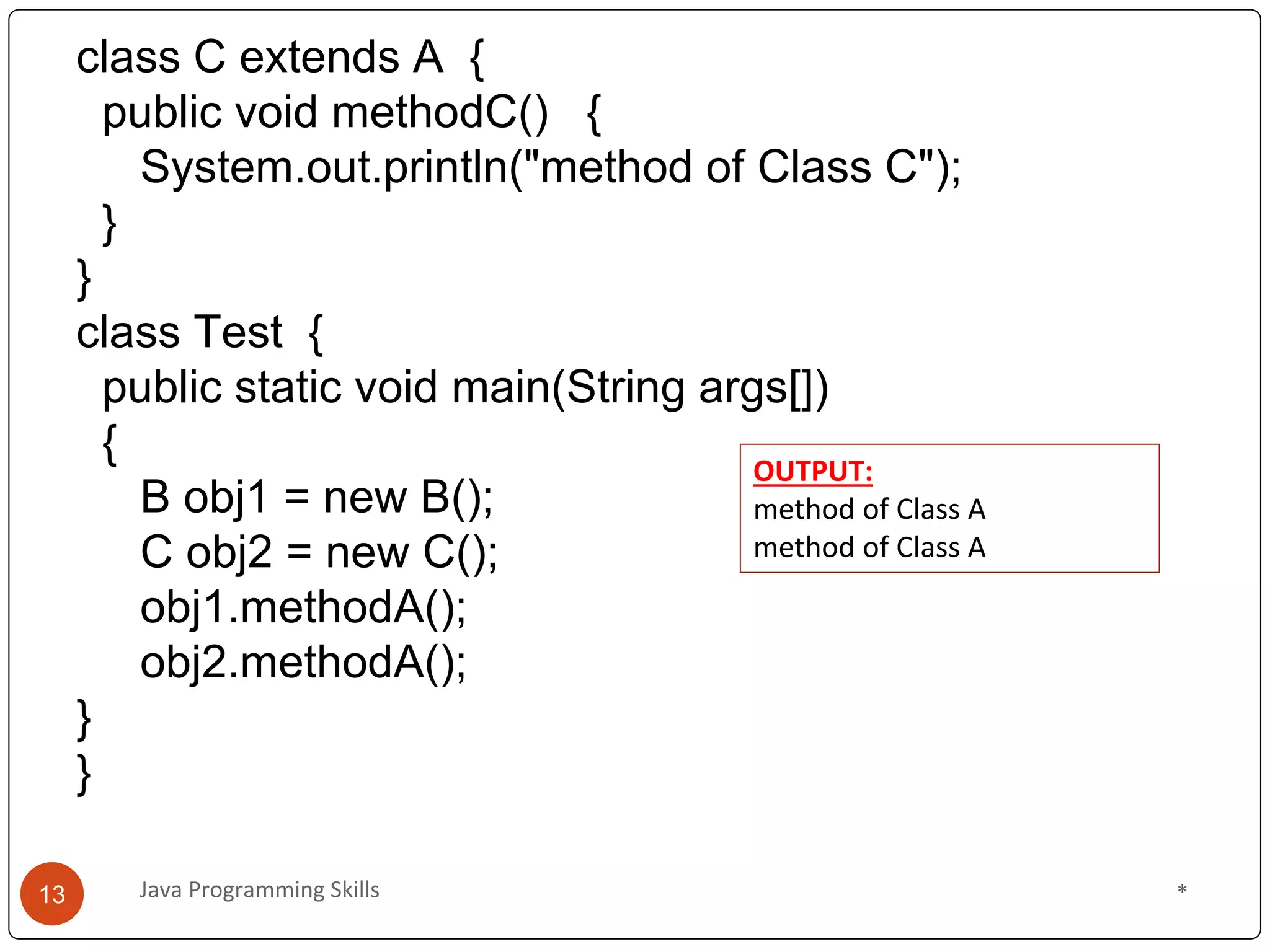 class C extends A {
public void methodC() {
System.out.println("method of Class C");
}
}
class Test {
public static void main(String args[])
{
B obj1 = new B();
C obj2 = new C();
obj1.methodA();
obj2.methodA();
}
}

OUTPUT:
method of Class A
method of Class A

13

Java Programming Skills

*